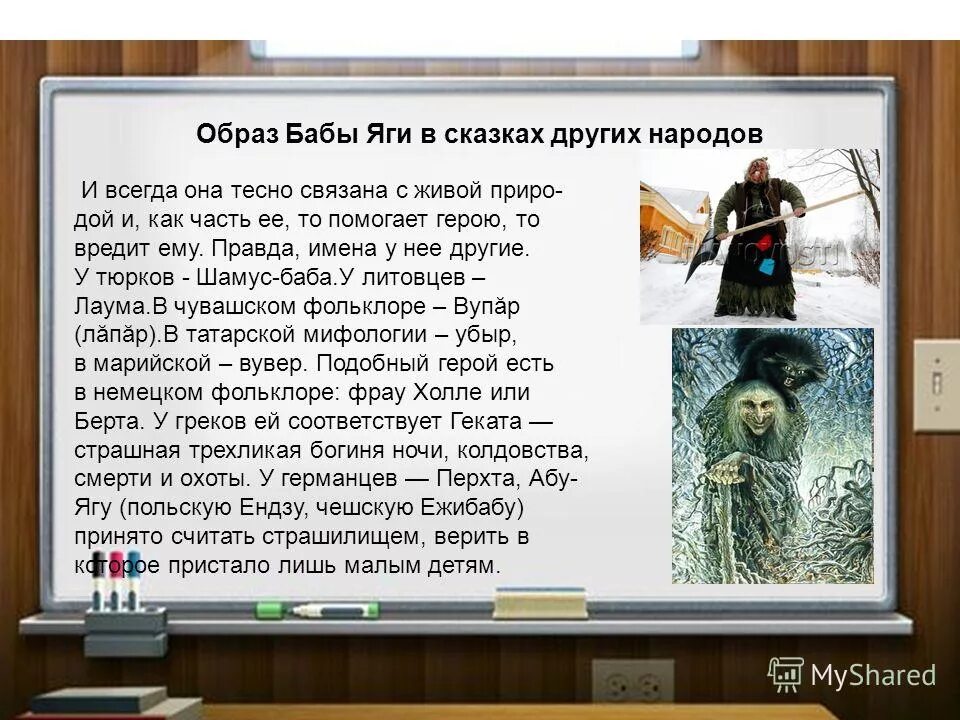 Образ Бабы Яги в сказках других народов

И всегда она тесно связана с живой природой и, как часть ее, то помогает герою, то вредит ему. Правда, имена у нее другие. У тюрков - Шамус-баба.У литовцев – Лаума.В чувашском фольклоре – Вупăр (лăпăр).В татарской мифологии – убыр, в марийской – вувер. Подобный герой есть в немецком фольклоре: фрау Холле или Берта. У греков ей соответствует Геката — страшная трехликая богиня ночи, колдовства, смерти и охоты. У германцев — Перхта, Абу-Ягу (польскую Ендзу, чешскую Ежибабу) принято считать страшилищем, верить в которое пристало лишь малым детям.

MyShared